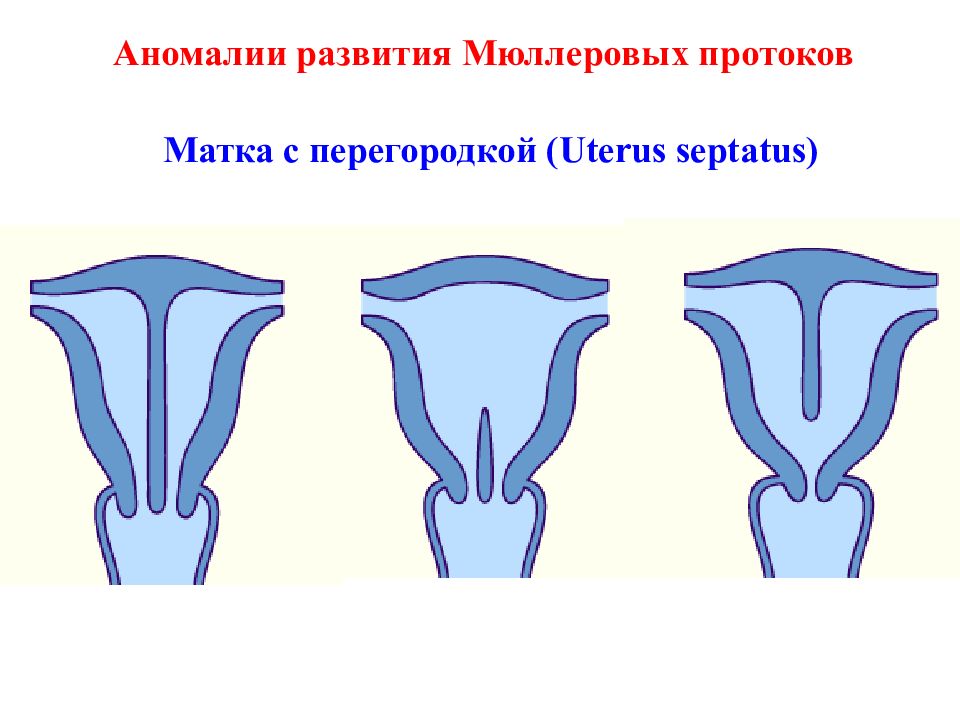 Аномалии развития Мюллеровых протоков

Матка с перегородкой (Uterus septatus)